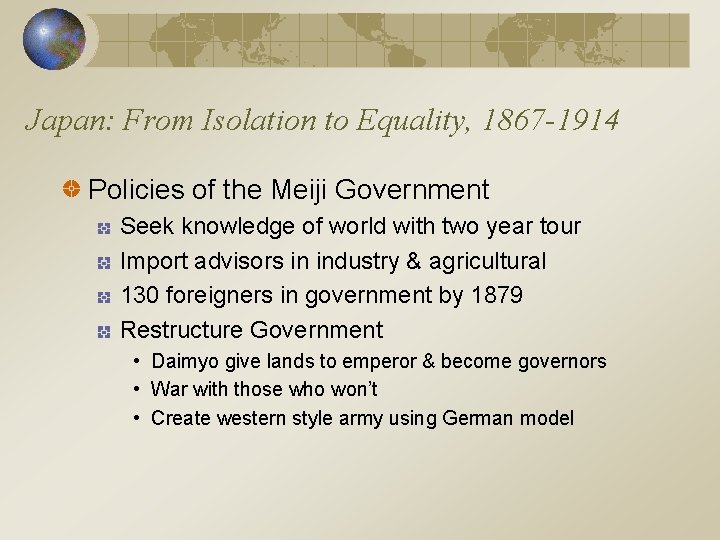 Japan: From Isolation to Equality, 1867-1914

Policies of the Meiji Government

Seek knowledge of world with two year tour

Import advisors in industry & agricultural

130 foreigners in government by 1879

Restructure Government

• Daimyo give lands to emperor & become governors
• War with those who won't
• Create western style army using German model